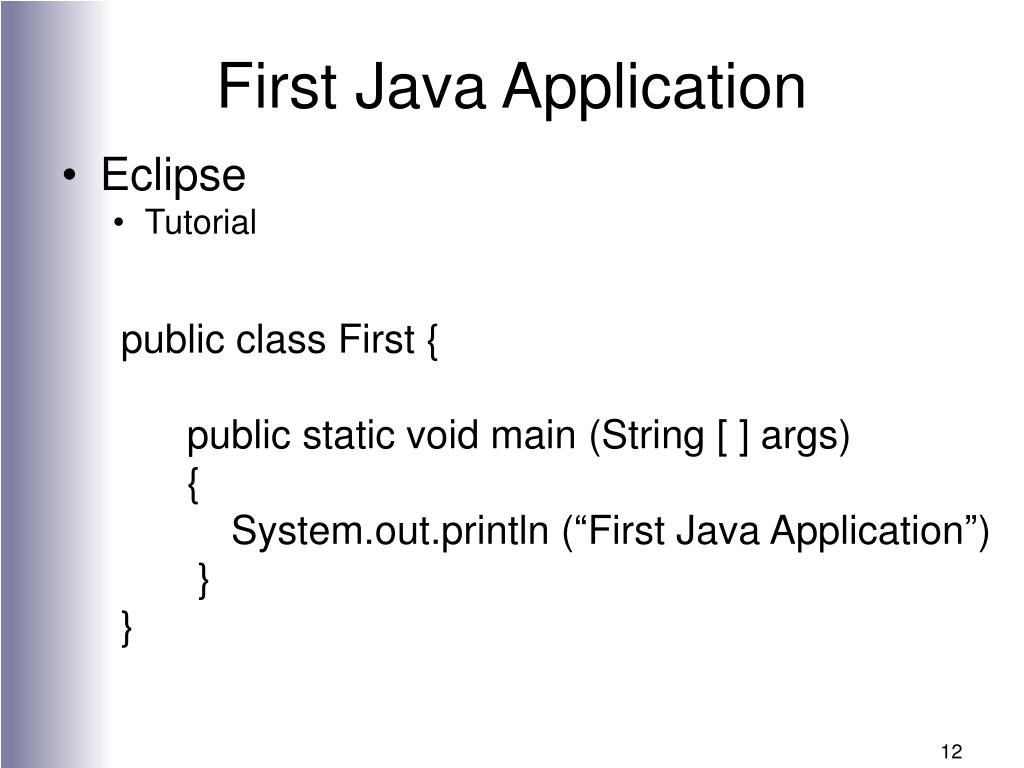 First Java Application

• Eclipse
  • Tutorial

public class First {

public static void main (String [ ] args)
{
System.out.println (“First Java Application”)
}
}

12